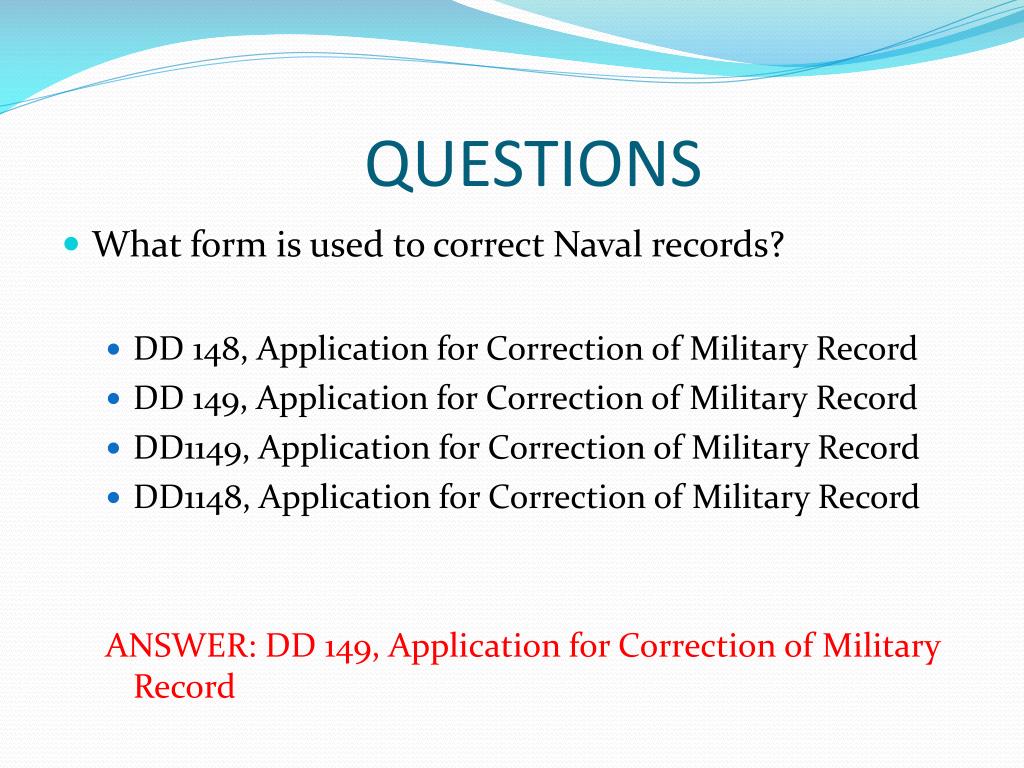 QUESTIONS

What form is used to correct Naval records?

DD 148, Application for Correction of Military Record
DD 149, Application for Correction of Military Record
DD1149, Application for Correction of Military Record
DD1148, Application for Correction of Military Record

ANSWER: DD 149, Application for Correction of Military Record